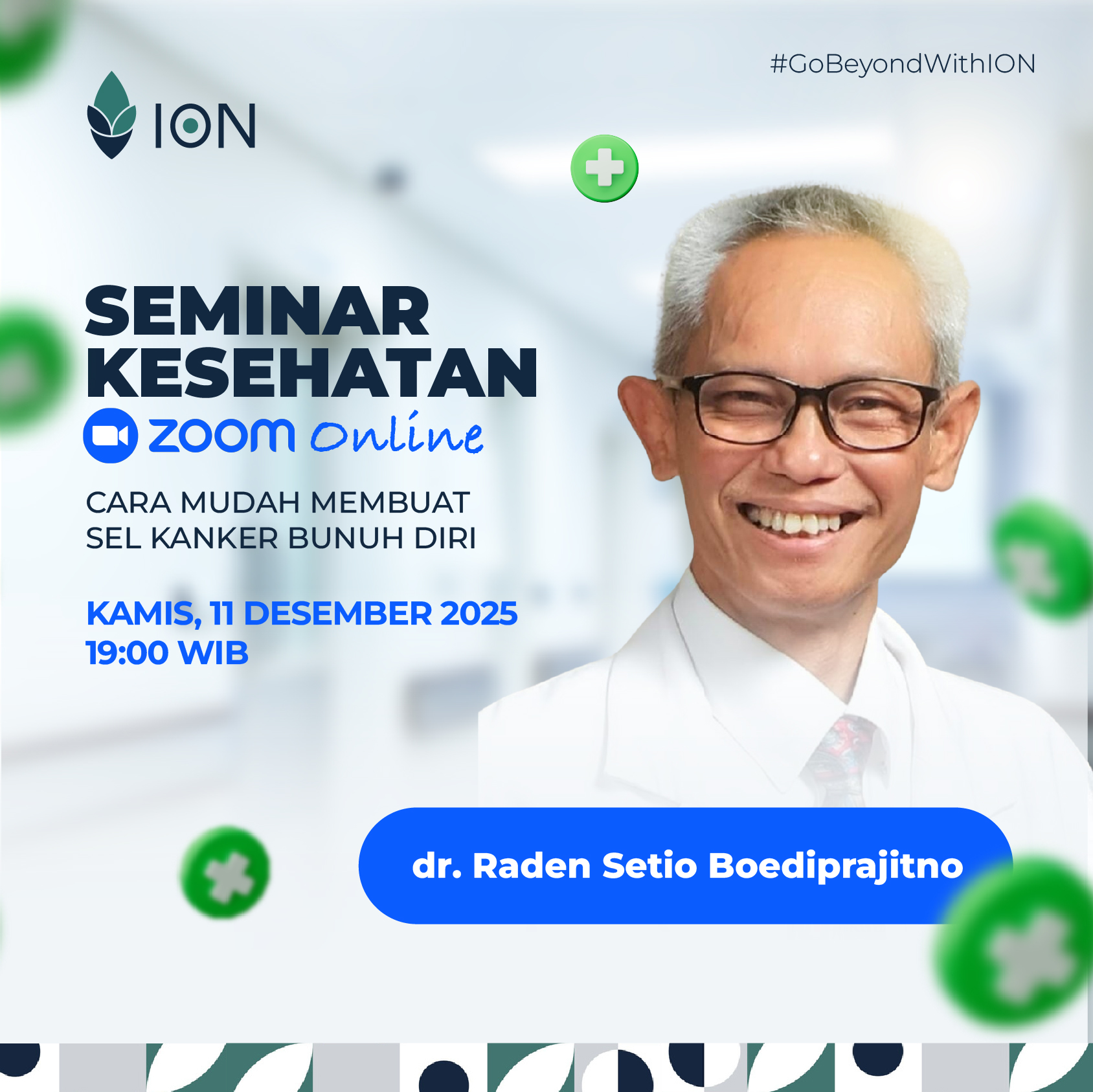 #GoBeyondWithION

ION

SEMINAR KESEHATAN

zoom Online

CARA MUDAH MEMBUAT SEL KANKER BUNUH DIRI

KAMIS, 11 DESEMBER 2025
19:00 WIB

dr. Raden Setio Boediprajitno